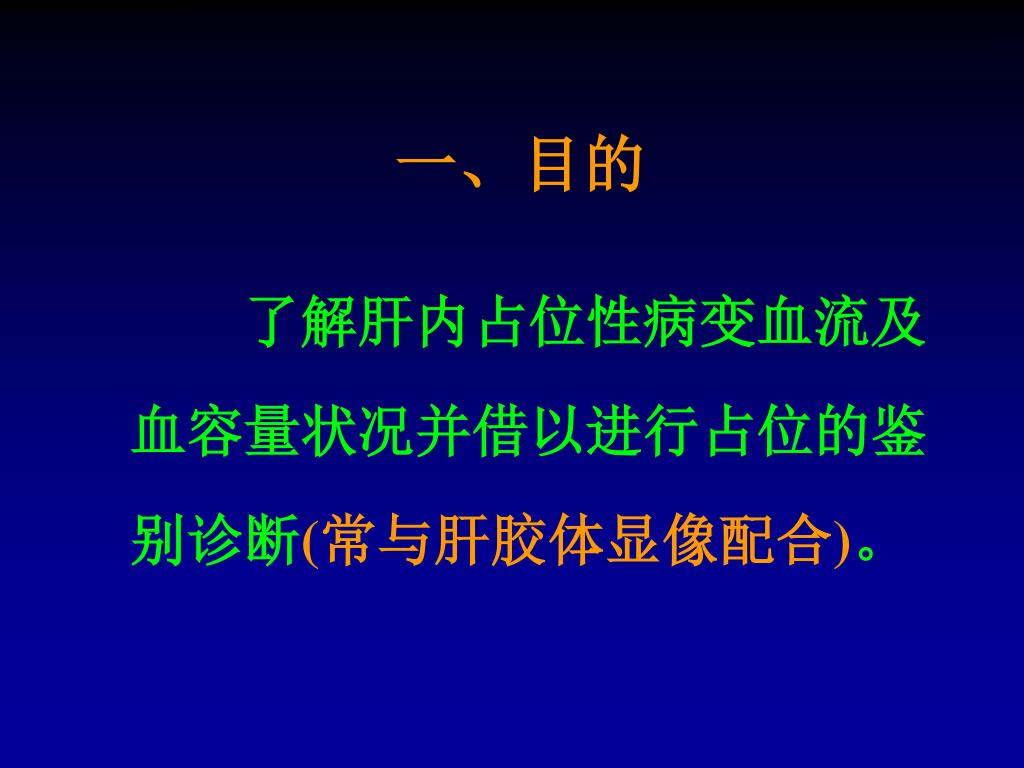 一、目的

了解肝内占位性病变血流及血容量状况并借以进行占位的鉴别诊断(常与肝胶体显像配合)。